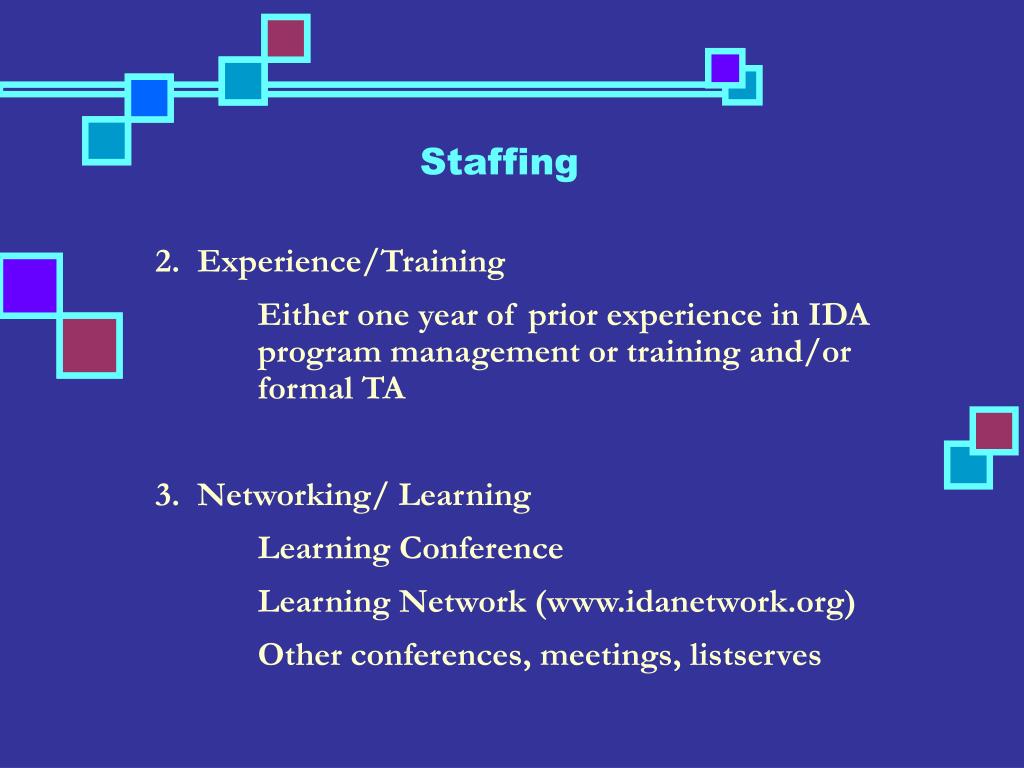 Staffing

2. Experience/Training

Either one year of prior experience in IDA program management or training and/or formal TA

3. Networking/ Learning

Learning Conference

Learning Network (www.idanetwork.org)

Other conferences, meetings, listserves